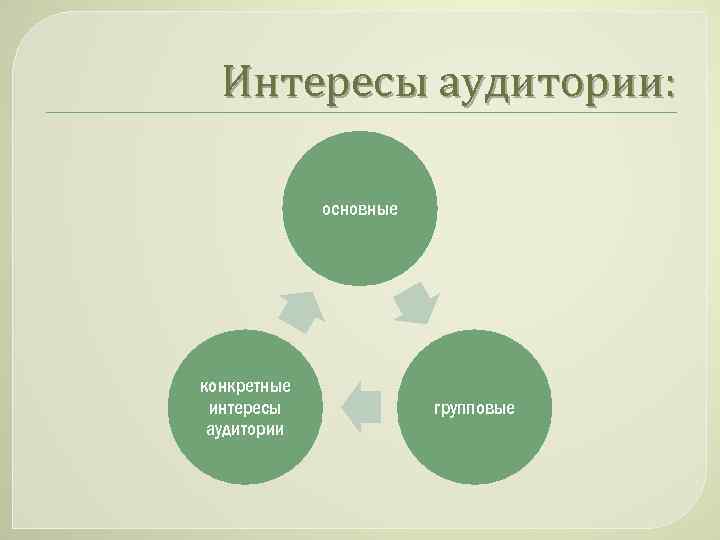 Интересы аудитории:

основные

групповые

конкретные интересы аудитории